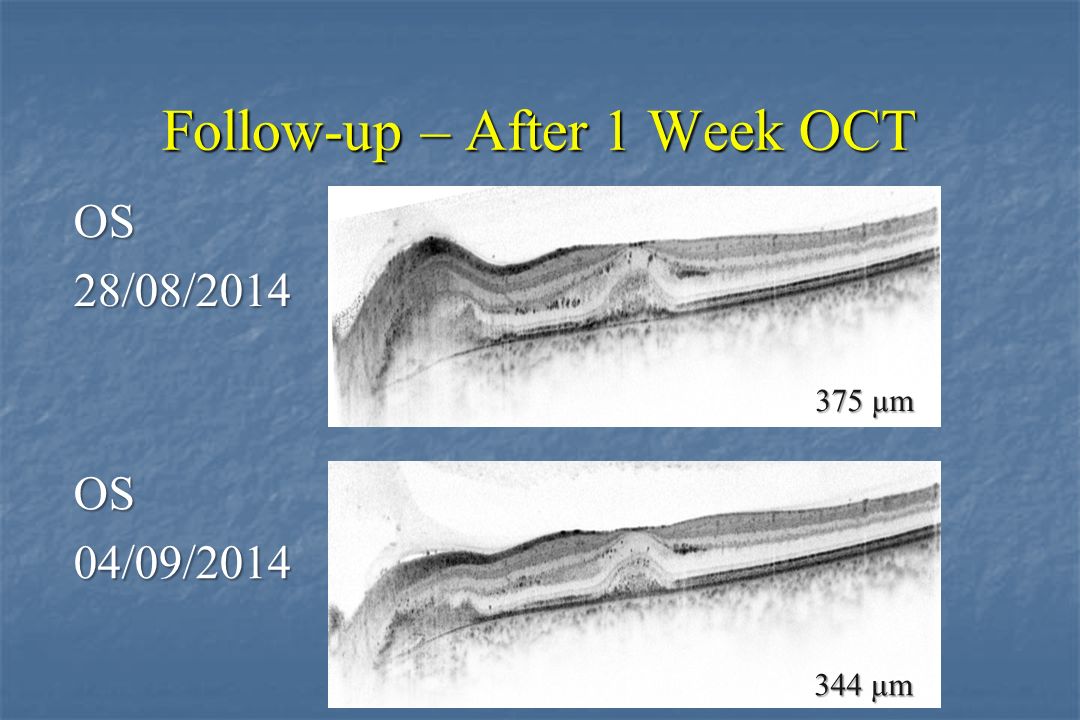 Follow-up – After 1 Week OCT

OS

28/08/2014

375 μm

OS

04/09/2014

344 μm